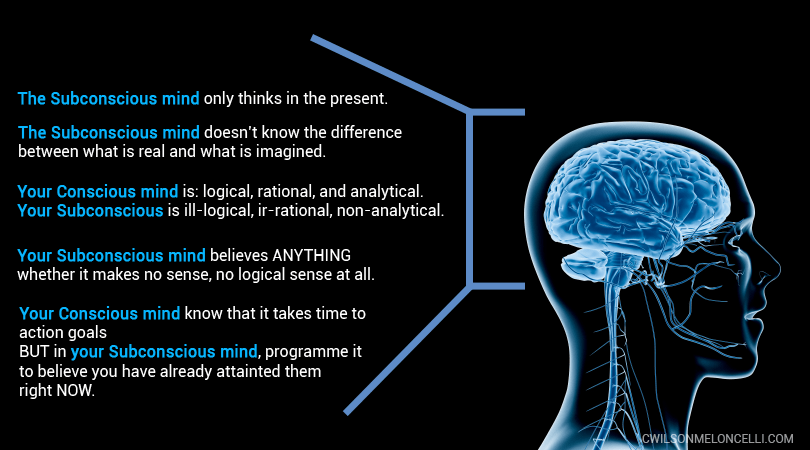 The Subconscious mind only thinks in the present.

The Subconscious mind doesn't know the difference between what is real and what is imagined.

Your Conscious mind is: logical, rational, and analytical.
Your Subconscious is ill-logical, ir-rational, non-analytical.

Your Subconscious mind believes ANYTHING whether it makes no sense, no logical sense at all.

Your Conscious mind know that it takes time to action goals
BUT in your Subconscious mind, programme it to believe you have already attainted them right NOW.

CWILSONMELONCELLI.COM